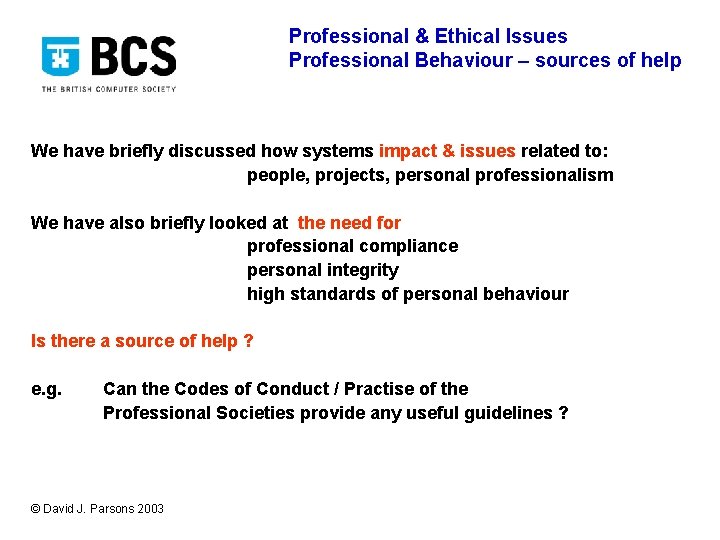 BCS
THE BRITISH COMPUTER SOCIETY

Professional & Ethical Issues
Professional Behaviour – sources of help

We have briefly discussed how systems impact & issues related to:
people, projects, personal professionalism

We have also briefly looked at the need for
professional compliance
personal integrity
high standards of personal behaviour

Is there a source of help ?

e.g. Can the Codes of Conduct / Practise of the Professional Societies provide any useful guidelines ?

© David J. Parsons 2003